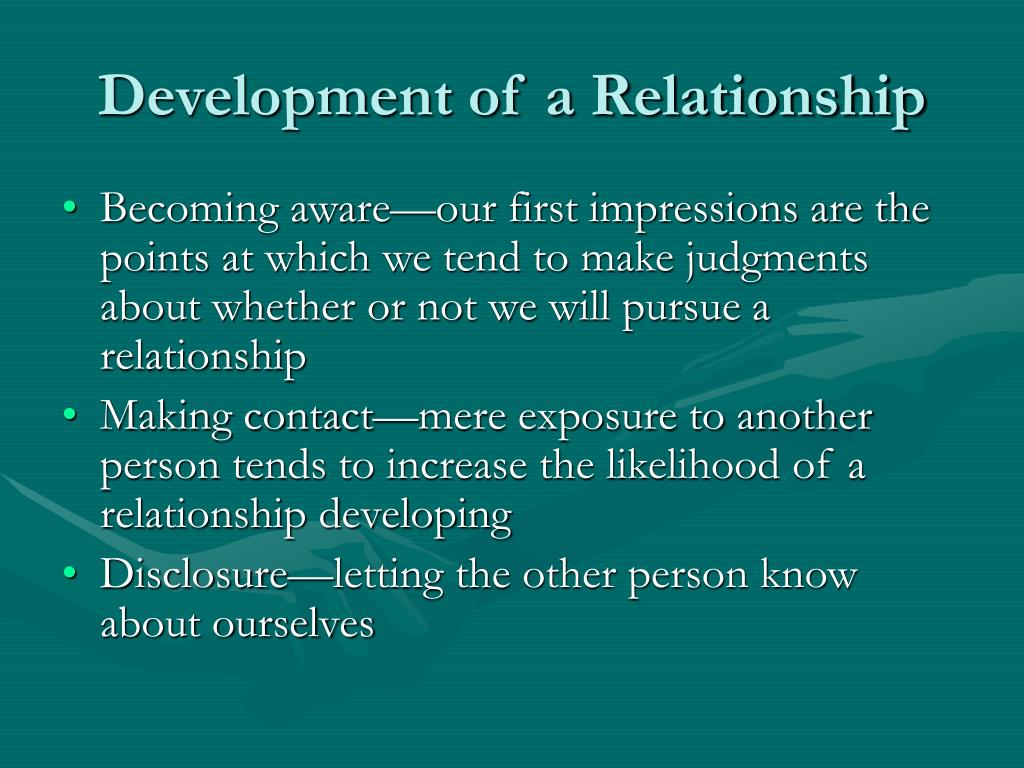 Development of a Relationship

• Becoming aware—our first impressions are the points at which we tend to make judgments about whether or not we will pursue a relationship
• Making contact—mere exposure to another person tends to increase the likelihood of a relationship developing
• Disclosure—letting the other person know about ourselves